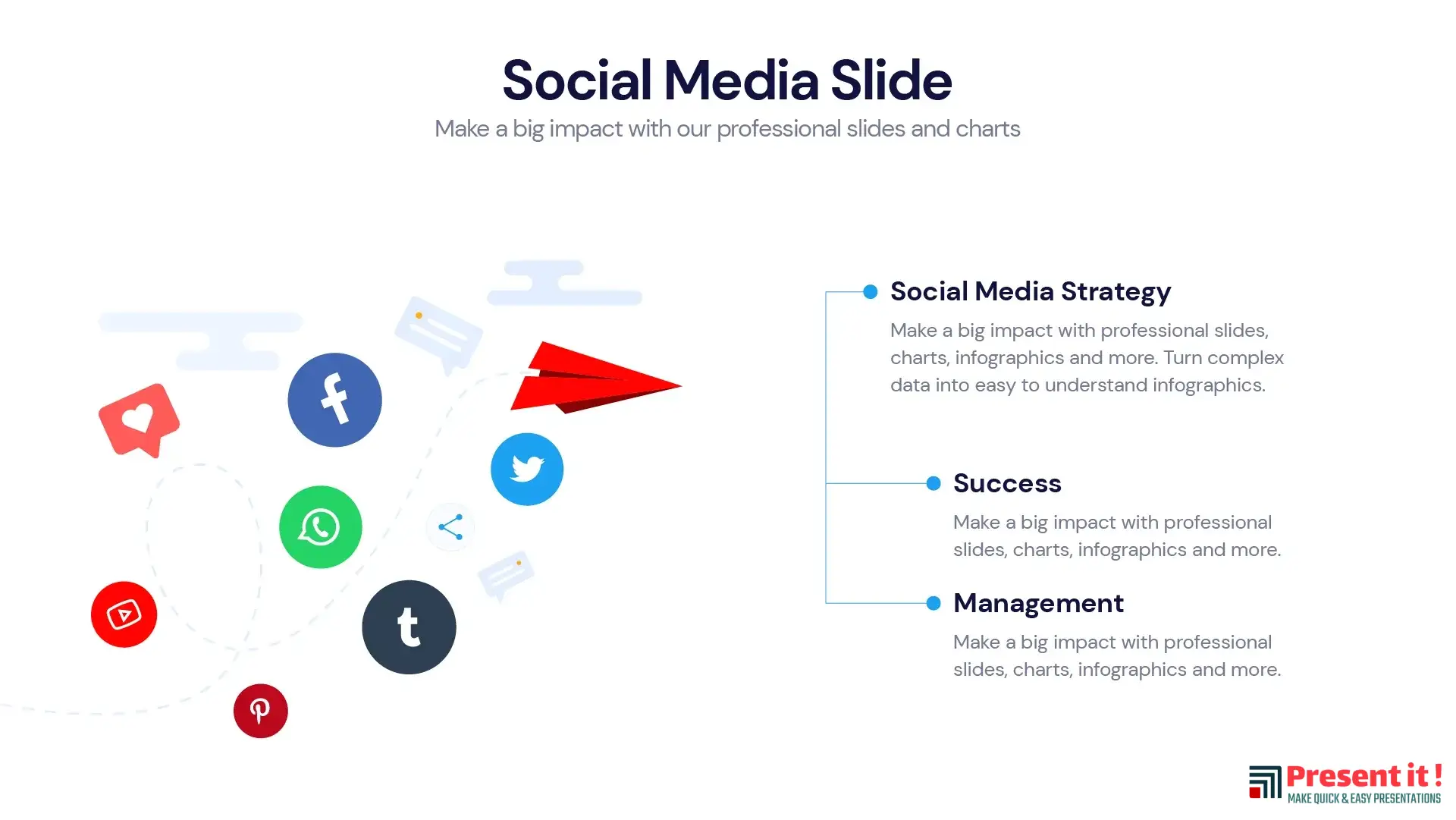 Social Media Slide
Make a big impact with our professional slides and charts

Social Media Strategy
Make a big impact with professional slides, charts, infographics and more. Turn complex data into easy to understand infographics.

Success
Make a big impact with professional slides, charts, infographics and more.

Management
Make a big impact with professional slides, charts, infographics and more.

Present it !
MAKE QUICK & EASY PRESENTATIONS